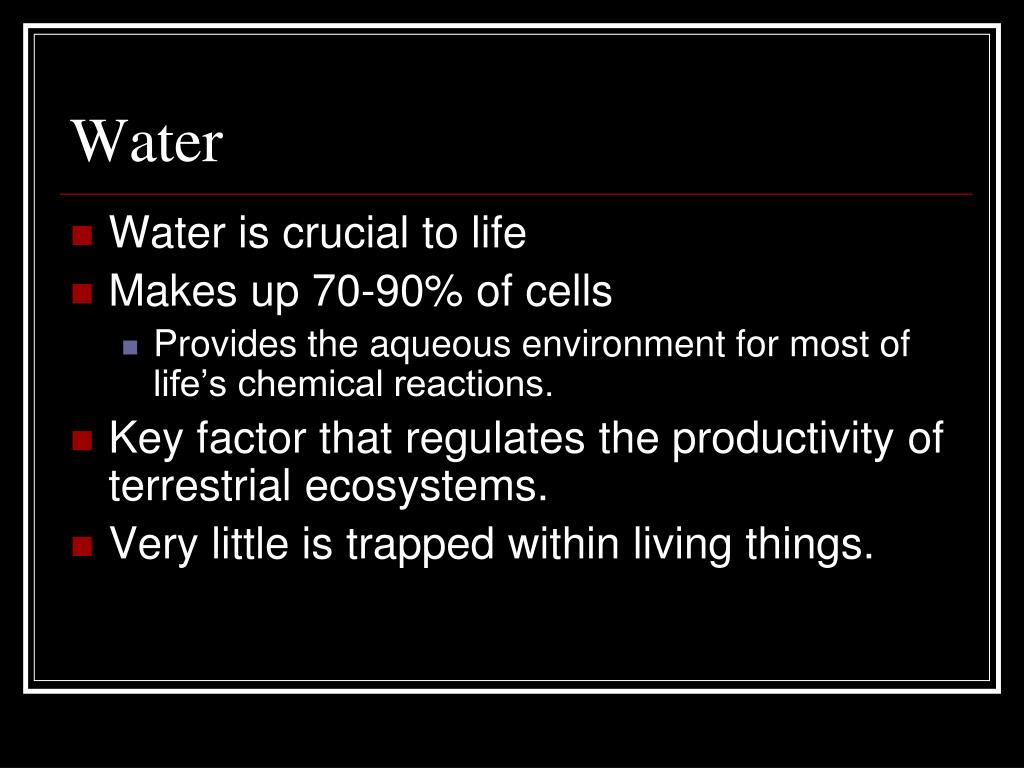 Water

- Water is crucial to life
- Makes up 70-90% of cells
  - Provides the aqueous environment for most of life’s chemical reactions.
- Key factor that regulates the productivity of terrestrial ecosystems.
- Very little is trapped within living things.